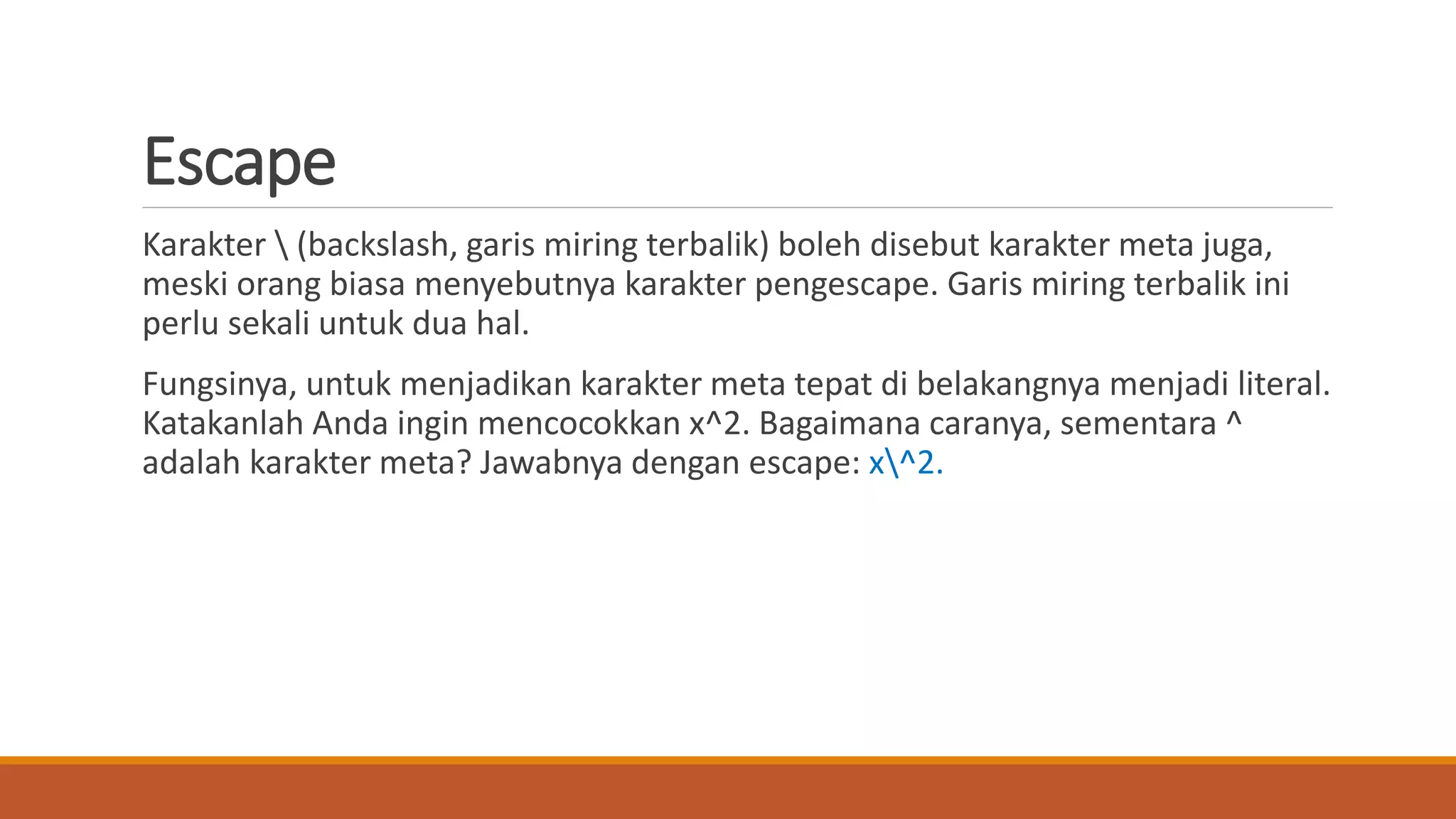 Escape

Karakter \ (backslash, garis miring terbalik) boleh disebut karakter meta juga, meski orang biasa menyebutnya karakter pengescape. Garis miring terbalik ini perlu sekali untuk dua hal.

Fungsinya, untuk menjadikan karakter meta tepat di belakangnya menjadi literal. Katakanlah Anda ingin mencocokkan x^2. Bagaimana caranya, sementara ^ adalah karakter meta? Jawabnya dengan escape: x\^2.